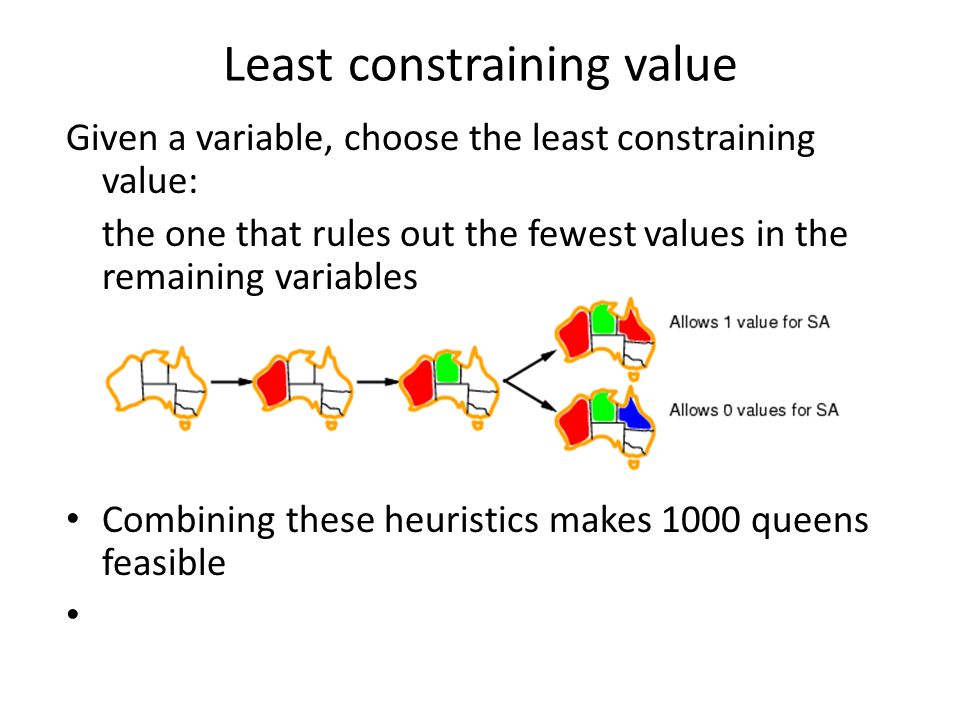 Least constraining value

Given a variable, choose the least constraining value:

the one that rules out the fewest values in the remaining variables

Allows 1 value for SA

Allows 0 values for SA

• Combining these heuristics makes 1000 queens feasible

•